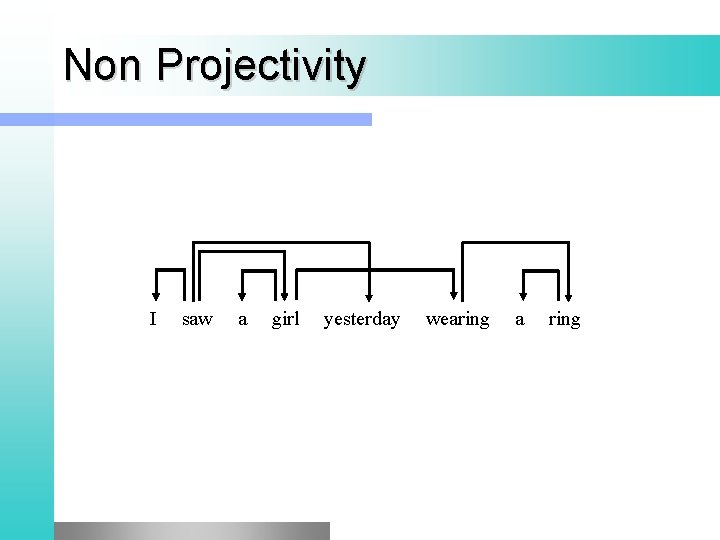 Non Projectivity

I saw a girl yesterday wearing a ring